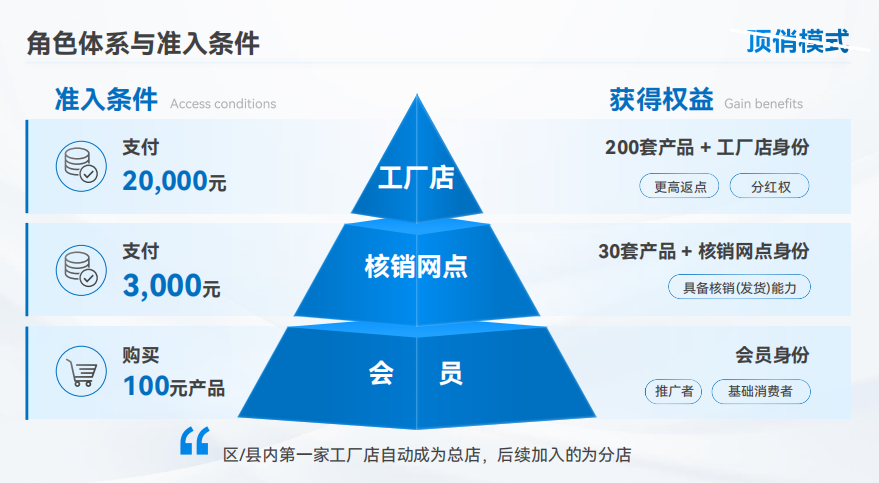 角色体系与准入条件

顶销模式

准入条件 Access conditions

获得权益 Gain benefits

支付
20,000元

工厂店

200套产品 + 工厂店身份

更高返点

分红权

支付
3,000元

核销网点

30套产品 + 核销网点身份

具备核销(发货)能力

购买
100元产品

会 员

会员身份

推广者

基础消费者

“

区/县内第一家工厂店自动成为总店，后续加入的为分店